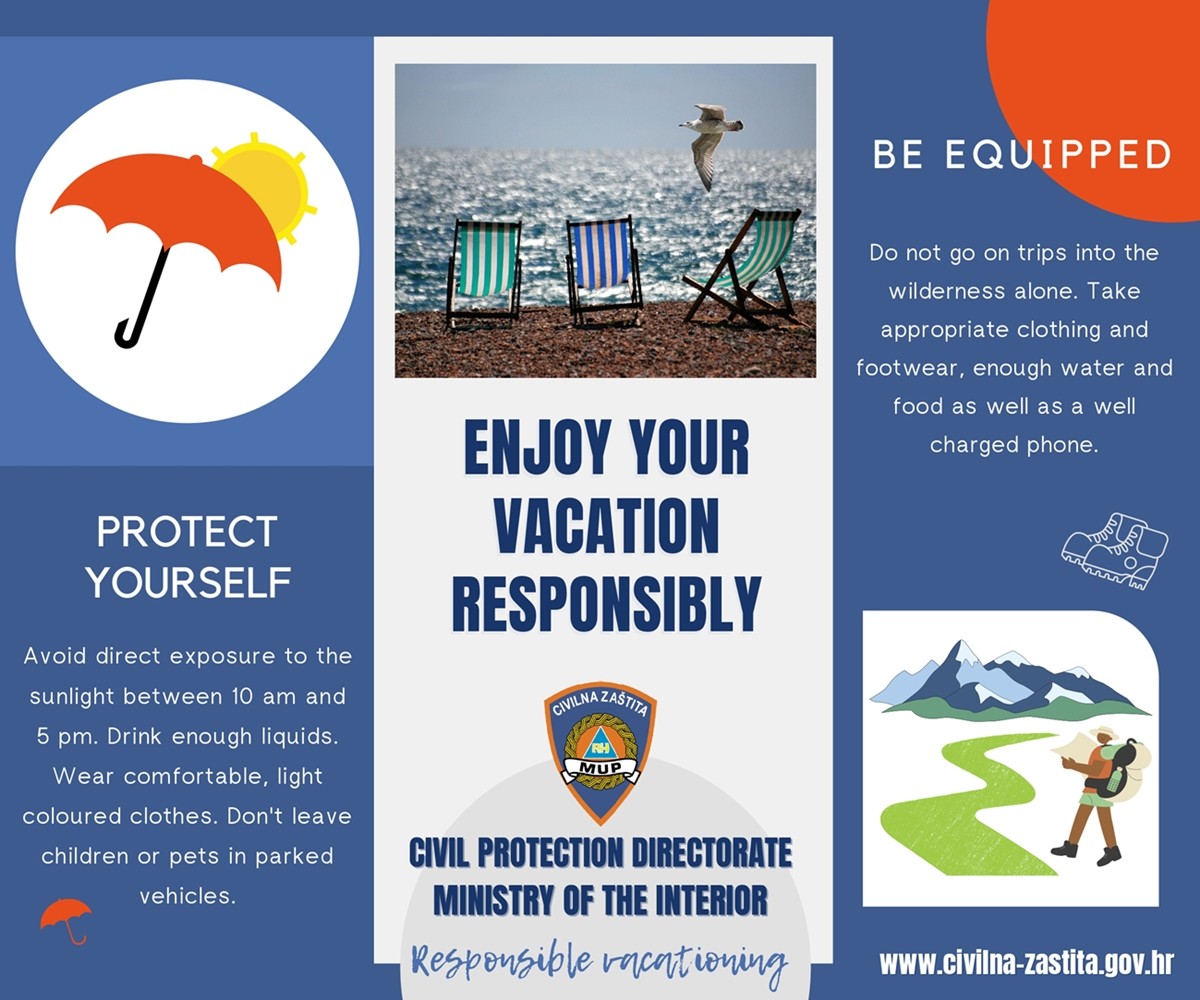 PROTECT YOURSELF

Avoid direct exposure to the sunlight between 10 am and 5 pm. Drink enough liquids. Wear comfortable, light coloured clothes. Don't leave children or pets in parked vehicles.

ENJOY YOUR VACATION RESPONSIBLY

CIVILNA ZAŠTITA
RH
MUP

CIVIL PROTECTION DIRECTORATE
MINISTRY OF THE INTERIOR

Responsible vacationing

BE EQUIPPED

Do not go on trips into the wilderness alone. Take appropriate clothing and footwear, enough water and food as well as a well charged phone.

www.civilna-zastita.gov.hr